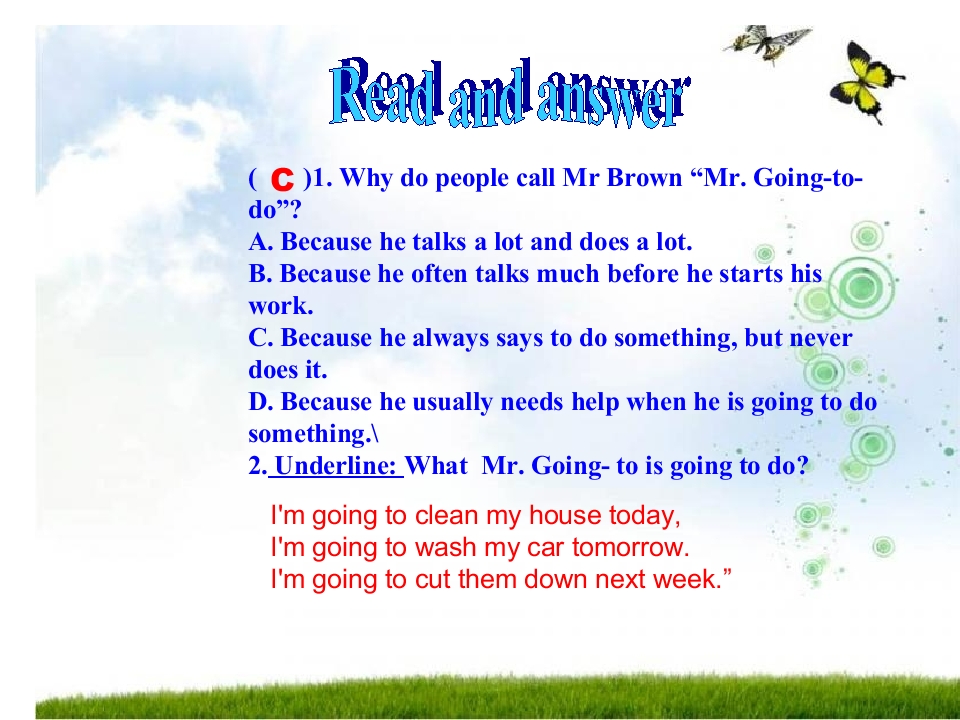 Read and answer

( C )1. Why do people call Mr Brown “Mr. Going-to-do”?
A. Because he talks a lot and does a lot.
B. Because he often talks much before he starts his work.
C. Because he always says to do something, but never does it.
D. Because he usually needs help when he is going to do something.\
2. Underline: What Mr. Going- to is going to do?

I'm going to clean my house today,
I'm going to wash my car tomorrow.
I'm going to cut them down next week.”